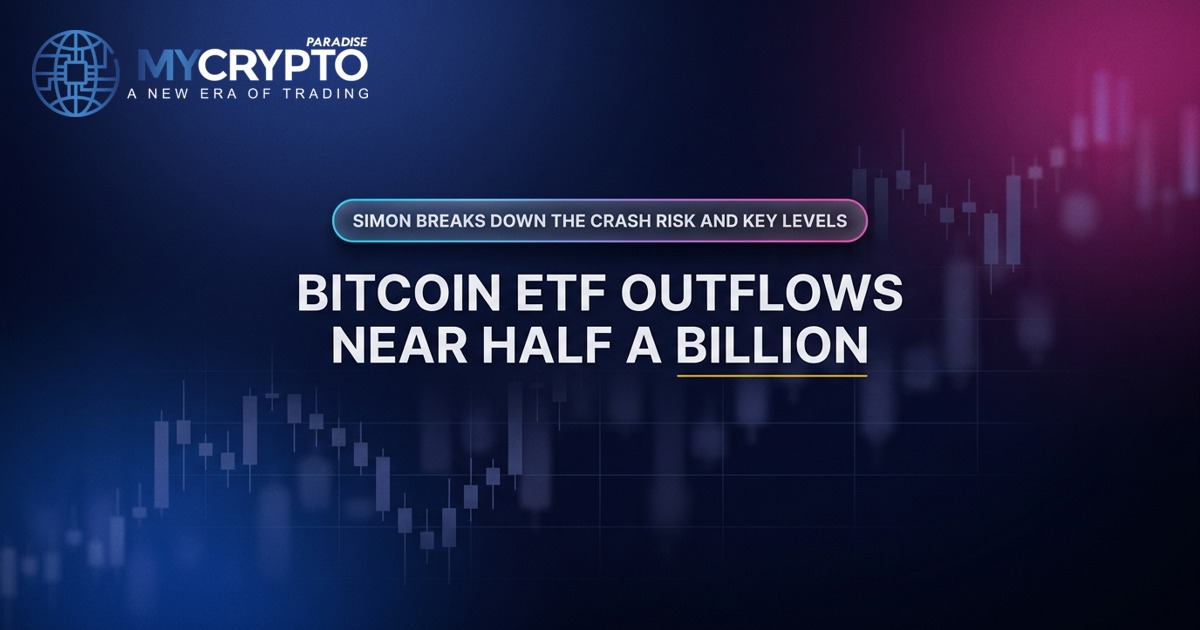 MYCRYPTO PARADISE
A NEW ERA OF TRADING

SIMON BREAKS DOWN THE CRASH RISK AND KEY LEVELS

BITCOIN ETF OUTFLOWS NEAR HALF A BILLION